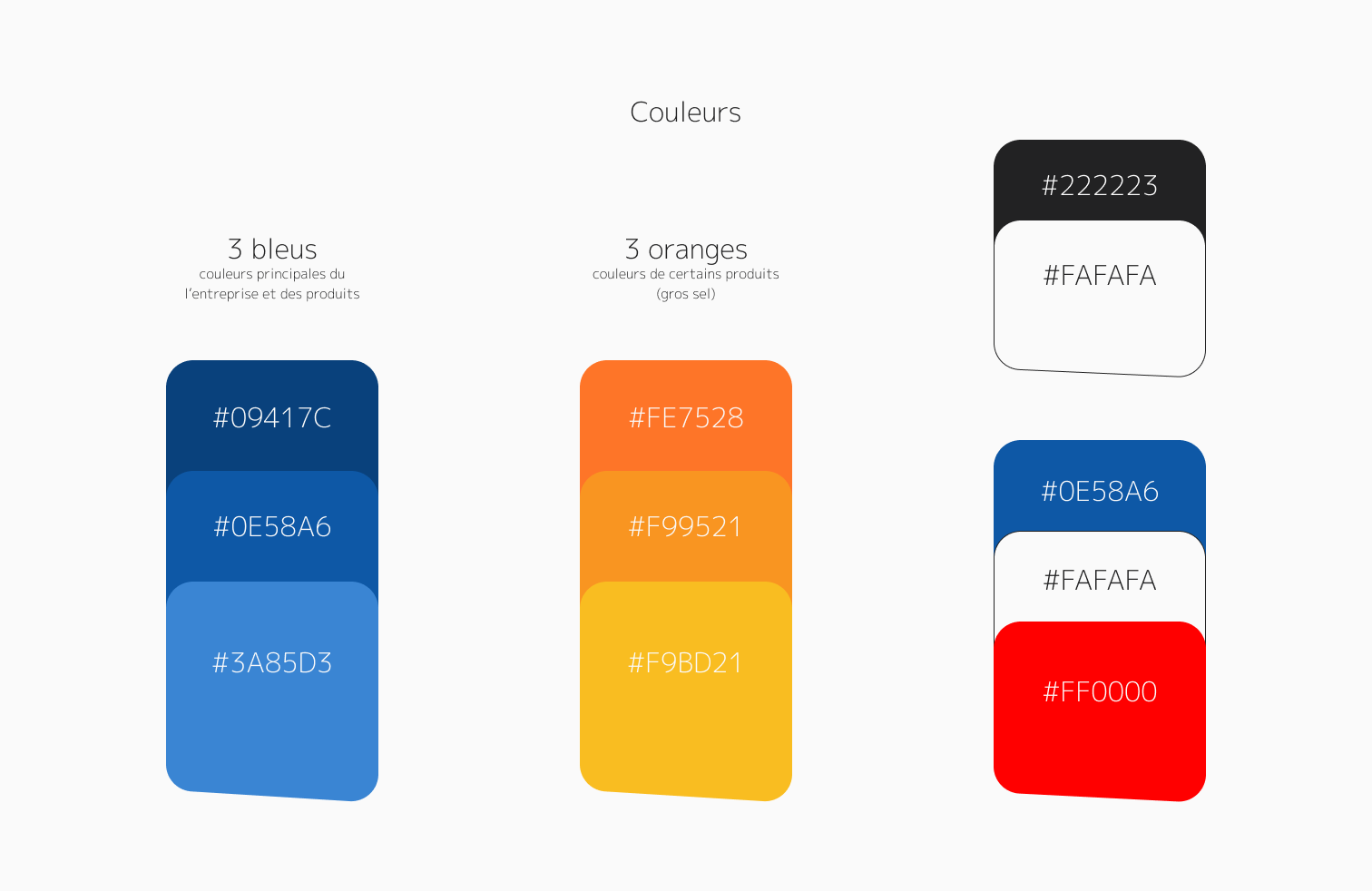 Couleurs

3 bleus
couleurs principales du l'entreprise et des produits

#09417C

#0E58A6

#3A85D3

3 oranges
couleurs de certains produits (gros sel)

#FE7528

#F99521

#F9BD21

#222223

#FAFAFA

#0E58A6

#FAFAFA

#FF0000